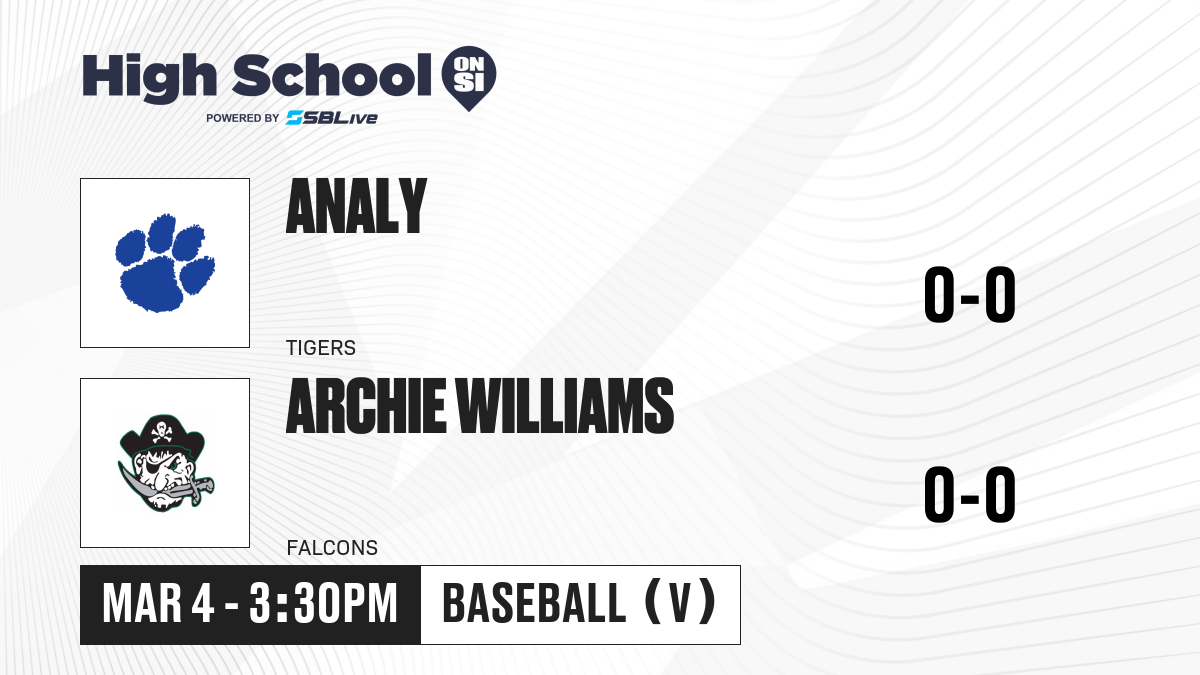 High School ON SI
POWERED BY SBLive

ANALY
TIGERS
0-0

ARCHIE WILLIAMS
FALCONS
0-0

MAR 4 - 3:30PM
BASEBALL (V)